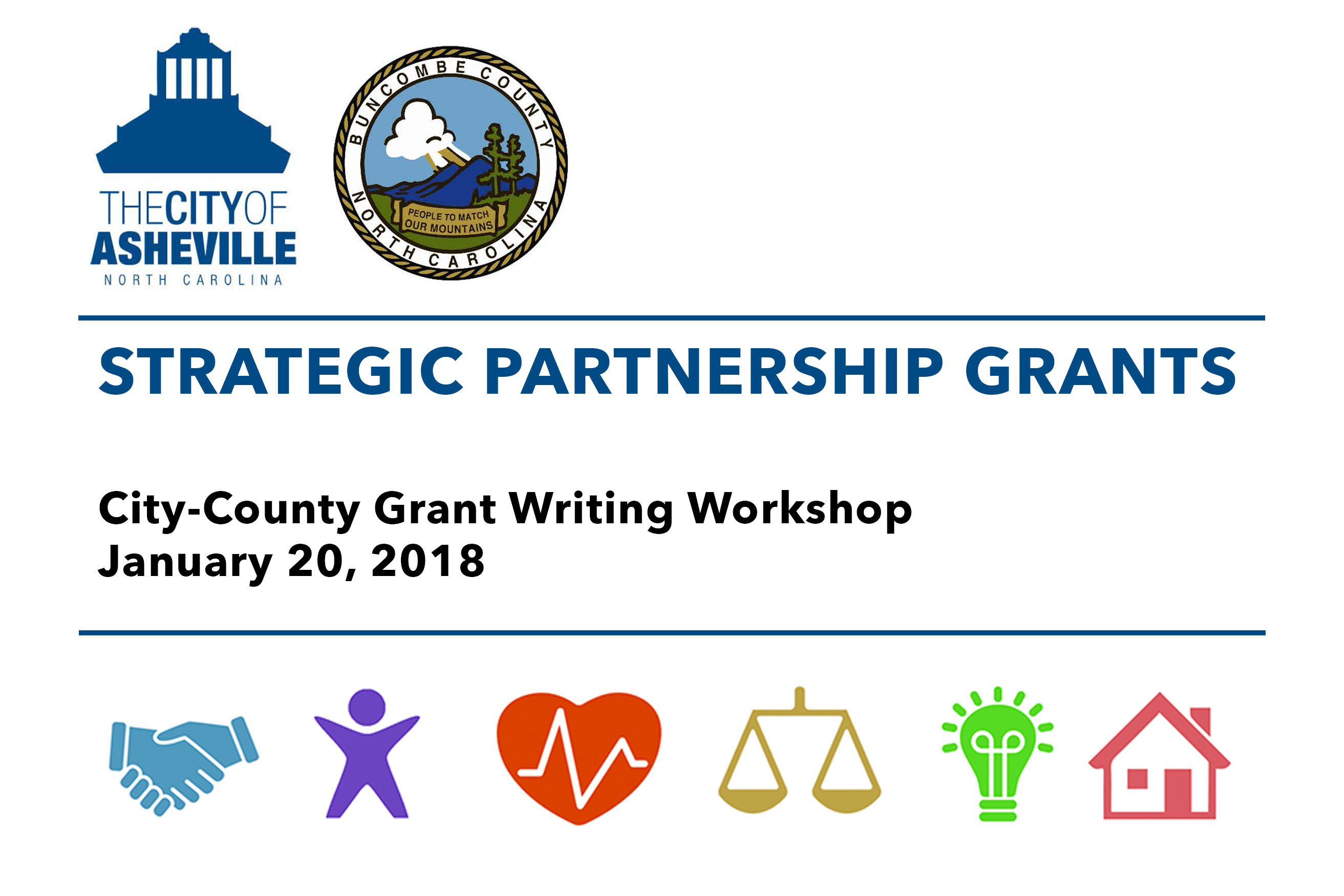 THE CITY OF
ASHEVILLE
NORTH CAROLINA

BUNCOMBE COUNTY
PEOPLE TO MATCH OUR MOUNTAINS
NORTH CAROLINA

STRATEGIC PARTNERSHIP GRANTS

City-County Grant Writing Workshop
January 20, 2018